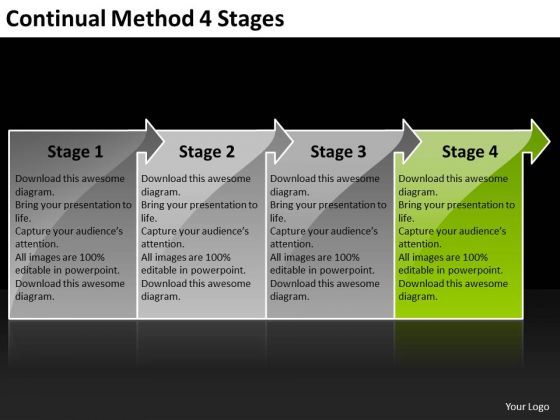 Continual Method 4 Stages

Stage 1

Download this awesome diagram.
Bring your presentation to life.
Capture your audience's attention.
All images are 100% editable in powerpoint.
Download this awesome diagram.

Stage 2

Download this awesome diagram.
Bring your presentation to life.
Capture your audience's attention.
All images are 100% editable in powerpoint.
Download this awesome diagram.

Stage 3

Download this awesome diagram.
Bring your presentation to life.
Capture your audience's attention.
All images are 100% editable in powerpoint.
Download this awesome diagram.

Stage 4

Download this awesome diagram.
Bring your presentation to life.
Capture your audience's attention.
All images are 100% editable in powerpoint.
Download this awesome diagram.

Your Logo